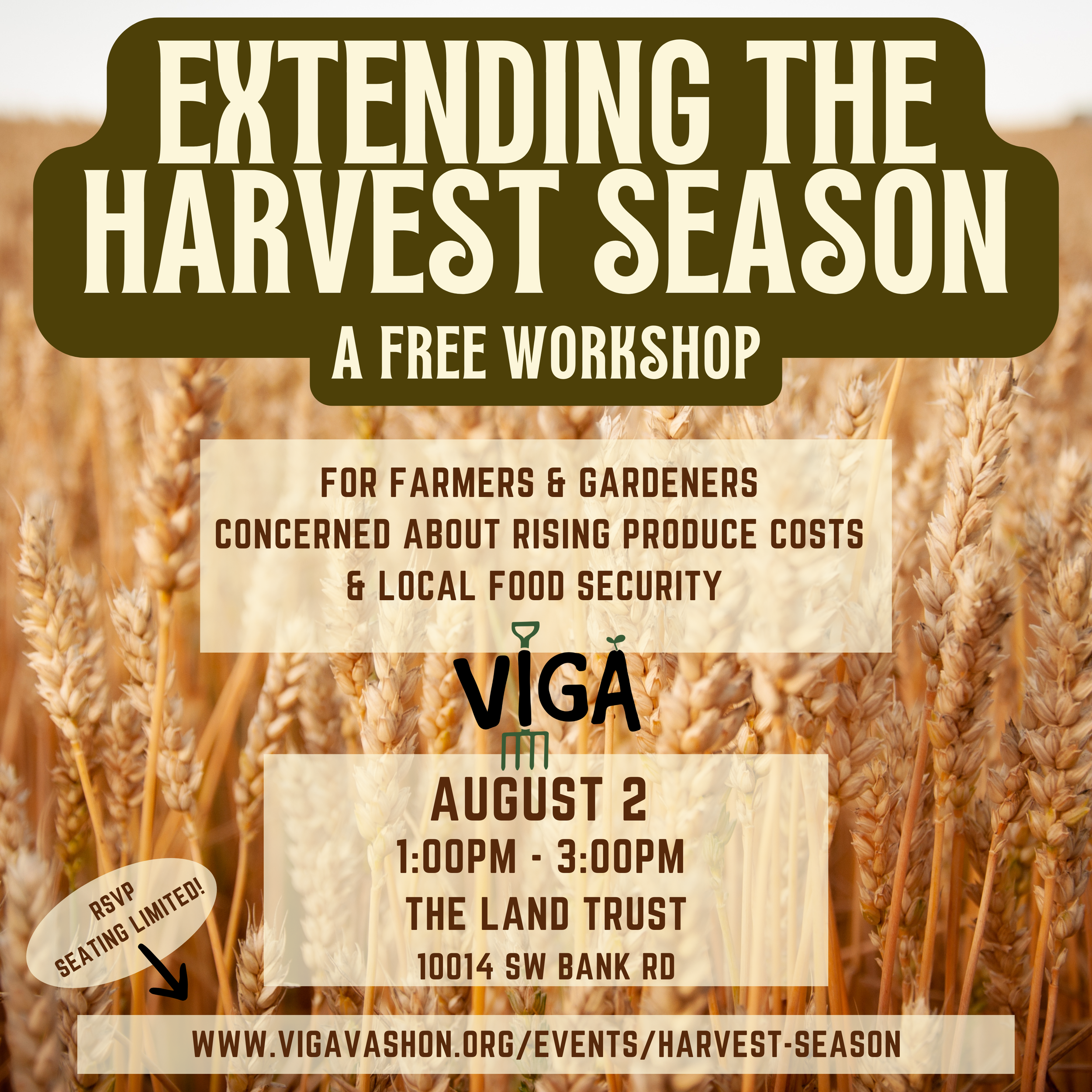 EXTENDING THE HARVEST SEASON

A FREE WORKSHOP

FOR FARMERS & GARDENERS CONCERNED ABOUT RISING PRODUCE COSTS & LOCAL FOOD SECURITY

VIGA

AUGUST 2
1:00PM - 3:00PM
THE LAND TRUST
10014 SW BANK RD

RSVP
SEATING LIMITED!

WWW.VIGAVASHON.ORG/EVENTS/HARVEST-SEASON